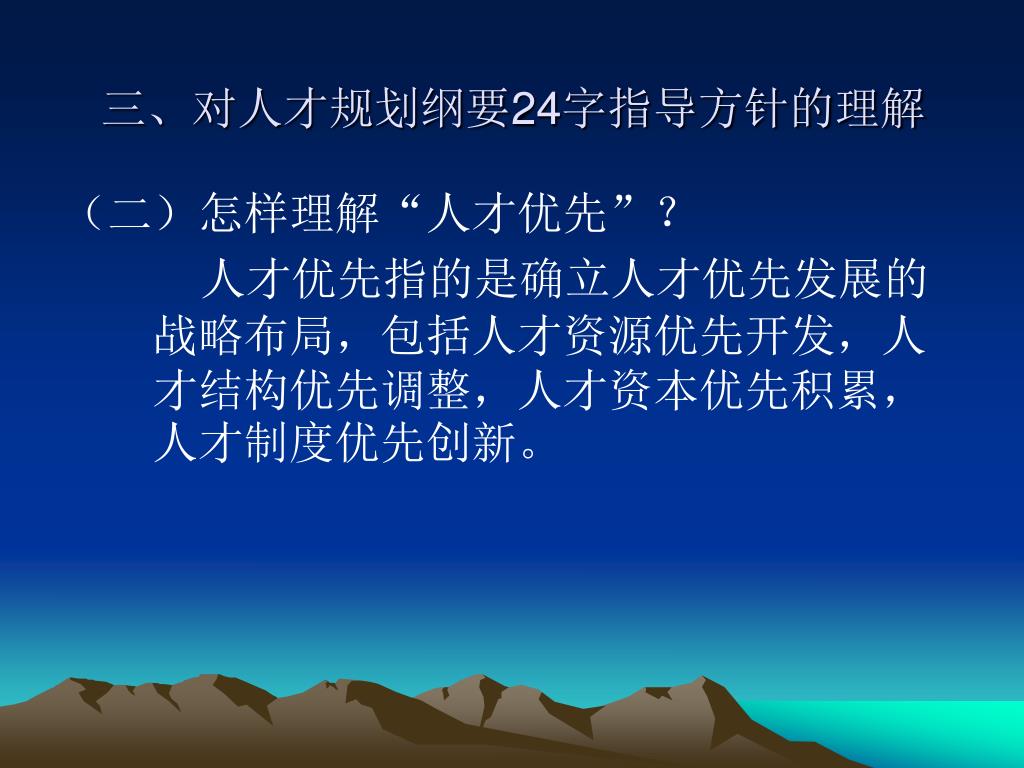 三、对人才规划纲要24字指导方针的理解

（二）怎样理解“人才优先”？

人才优先指的是确立人才优先发展的战略布局，包括人才资源优先开发，人才结构优先调整，人才资本优先积累，人才制度优先创新。